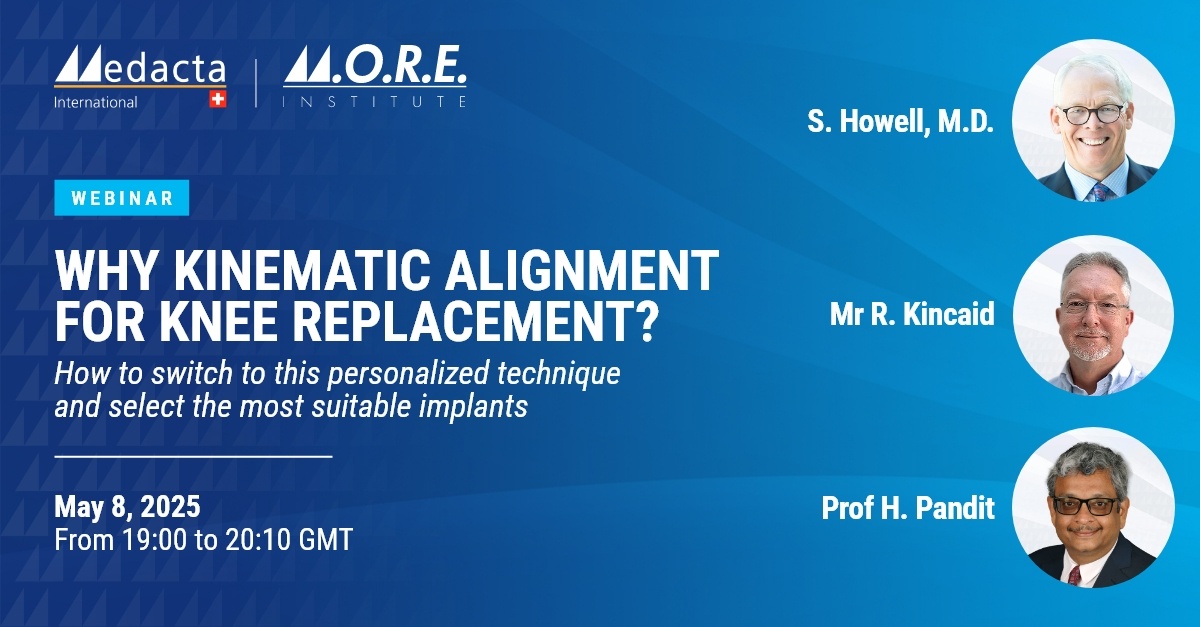 Medacta International

M.O.R.E. INSTITUTE

WEBINAR

WHY KINEMATIC ALIGNMENT FOR KNEE REPLACEMENT?

How to switch to this personalized technique and select the most suitable implants

May 8, 2025
From 19:00 to 20:10 GMT

S. Howell, M.D.

Mr R. Kincaid

Prof H. Pandit